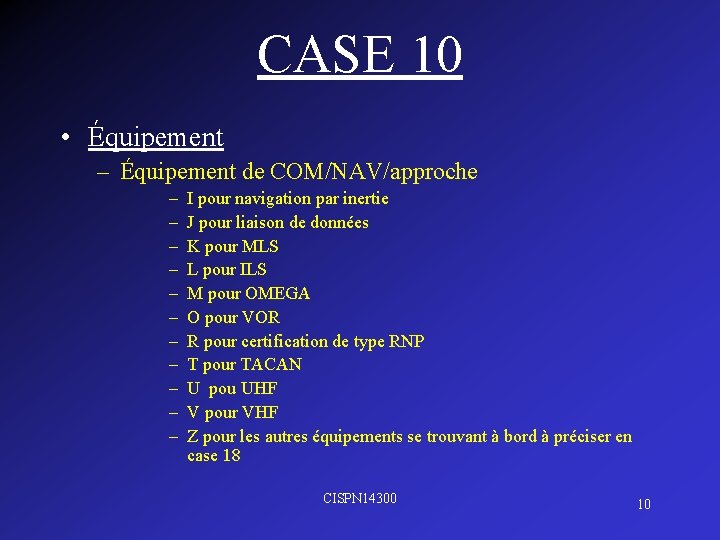 CASE 10

• Équipement

– Équipement de COM/NAV/approche

– I pour navigation par inertie
– J pour liaison de données
– K pour MLS
– L pour ILS
– M pour OMEGA
– O pour VOR
– R pour certification de type RNP
– T pour TACAN
– U pou UHF
– V pour VHF
– Z pour les autres équipements se trouvant à bord à préciser en case 18

CISPN14300

10